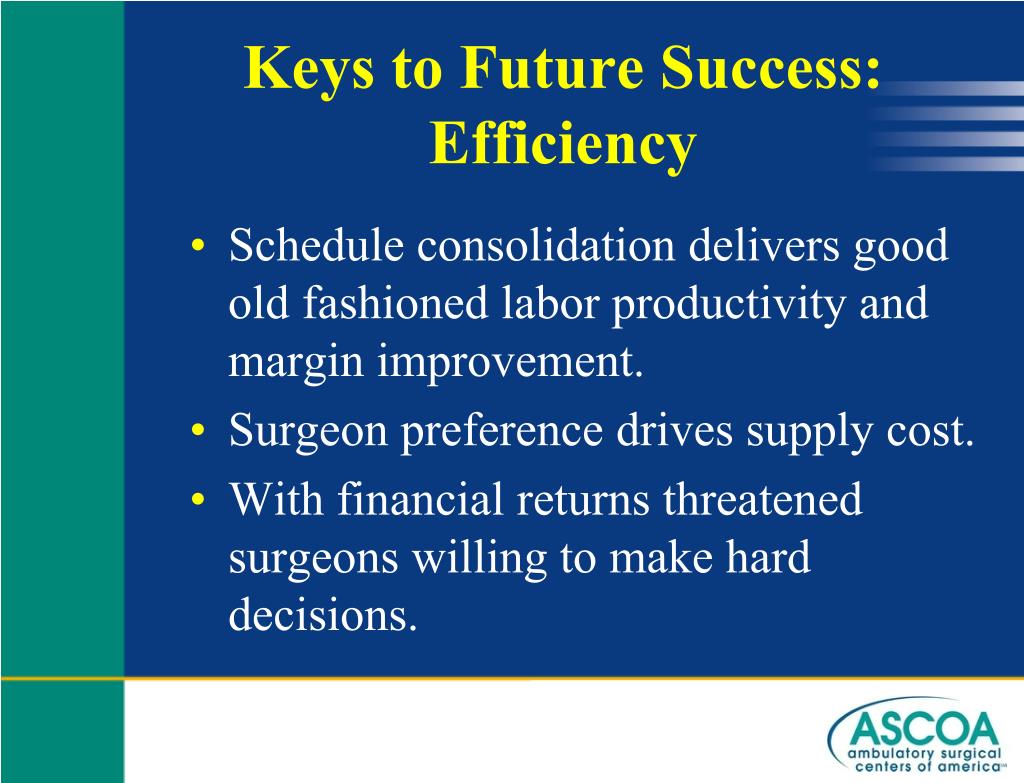 Keys to Future Success: Efficiency

• Schedule consolidation delivers good old fashioned labor productivity and margin improvement.
• Surgeon preference drives supply cost.
• With financial returns threatened surgeons willing to make hard decisions.

ASCOA
ambulatory surgical centers of america℠